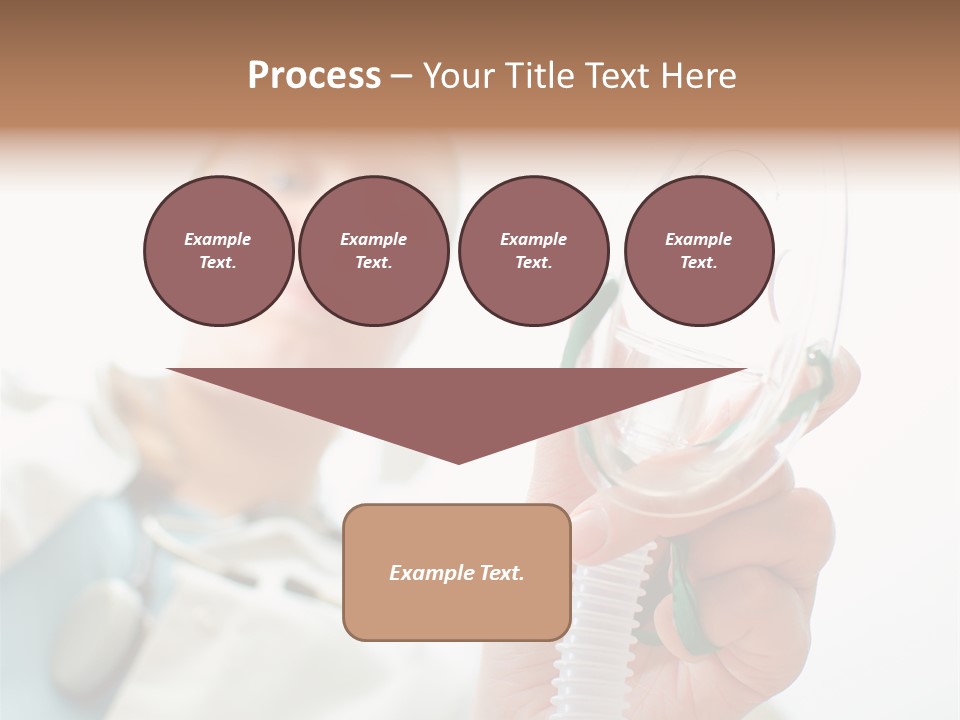 Process – Your Title Text Here

Example Text.

Example Text.

Example Text.

Example Text.

Example Text.